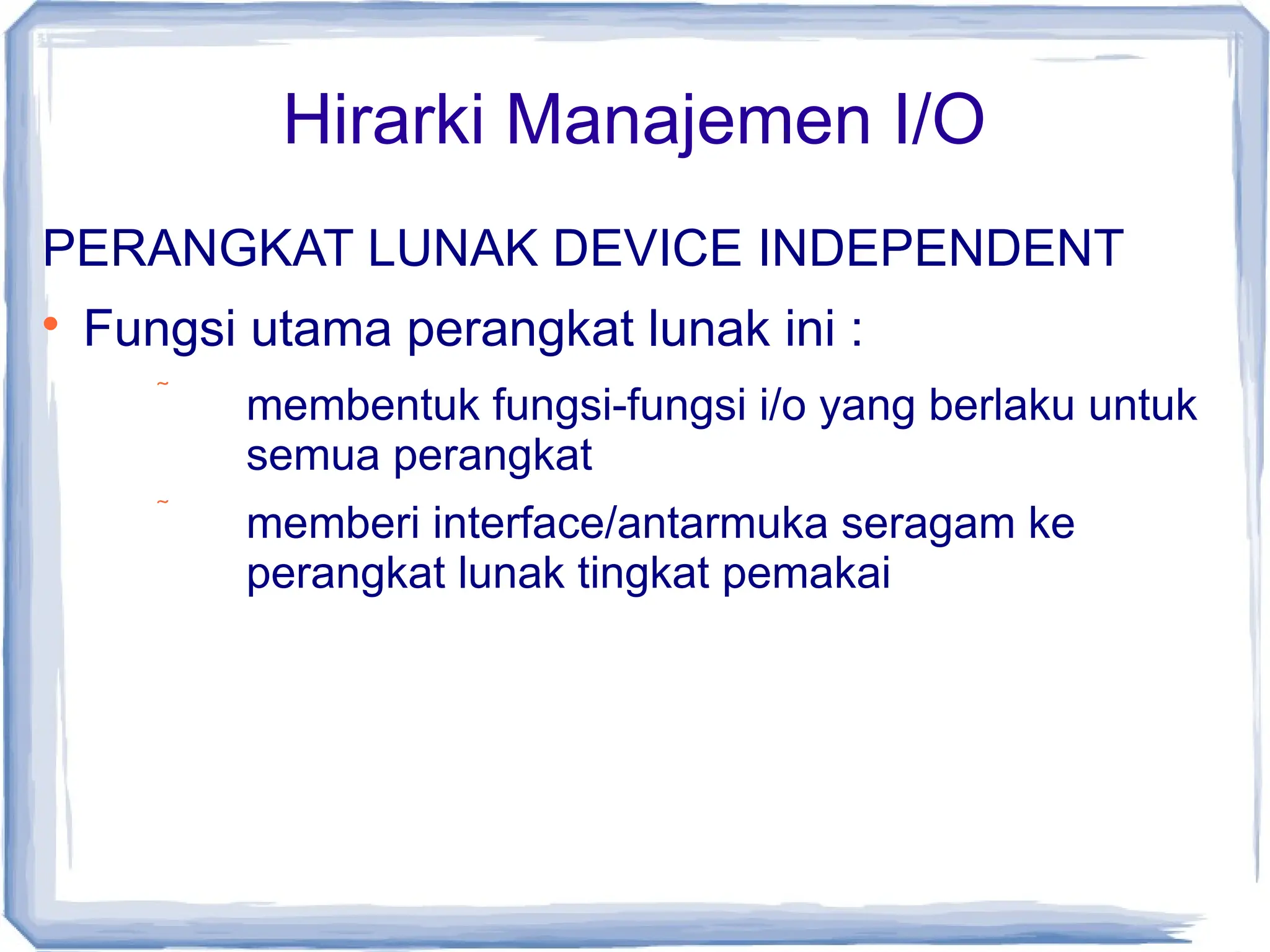 Hirarki Manajemen I/O

PERANGKAT LUNAK DEVICE INDEPENDENT

• Fungsi utama perangkat lunak ini :

~ membentuk fungsi-fungsi i/o yang berlaku untuk semua perangkat

~ memberi interface/antarmuka seragam ke perangkat lunak tingkat pemakai